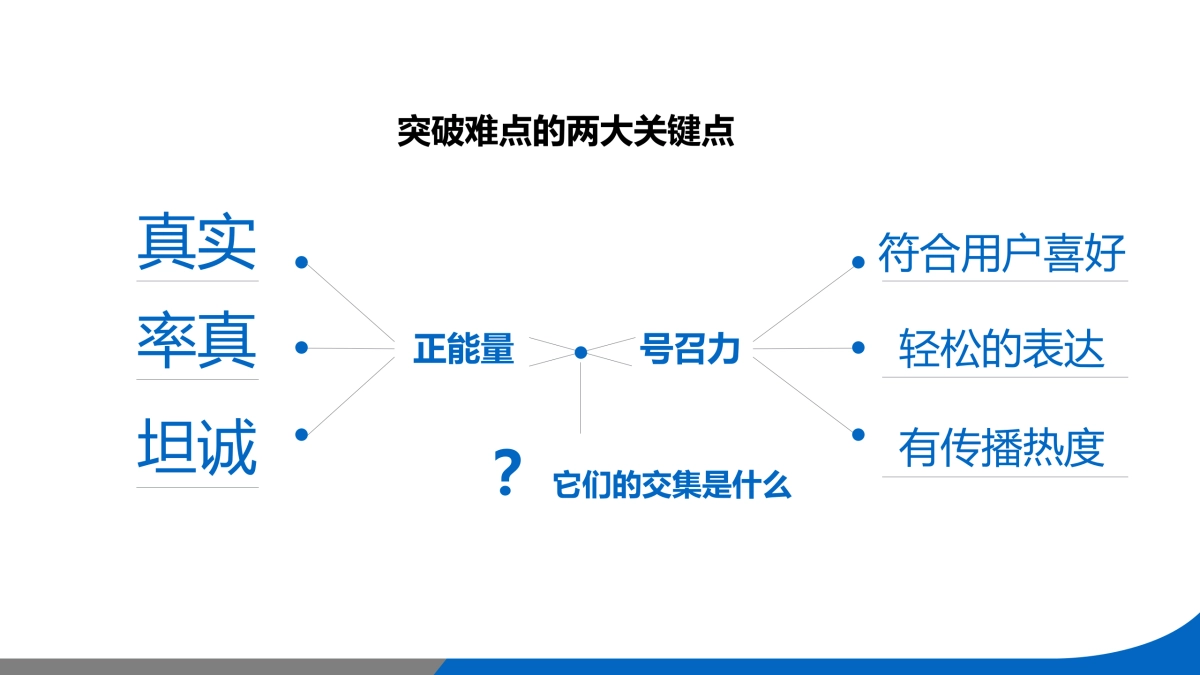 突破难点的两大关键点

真实

率真

坦诚

正能量

号召力

符合用户喜好

轻松的表达

有传播热度

? 它们的交集是什么